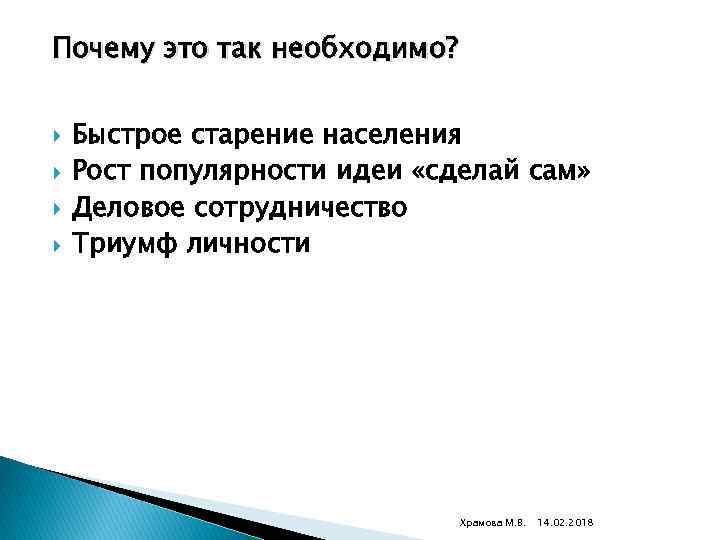 Почему это так необходимо?

Быстрое старение населения
Рост популярности идеи «сделай сам»
Деловое сотрудничество
Триумф личности

Храмова М.В. 14.02.2018